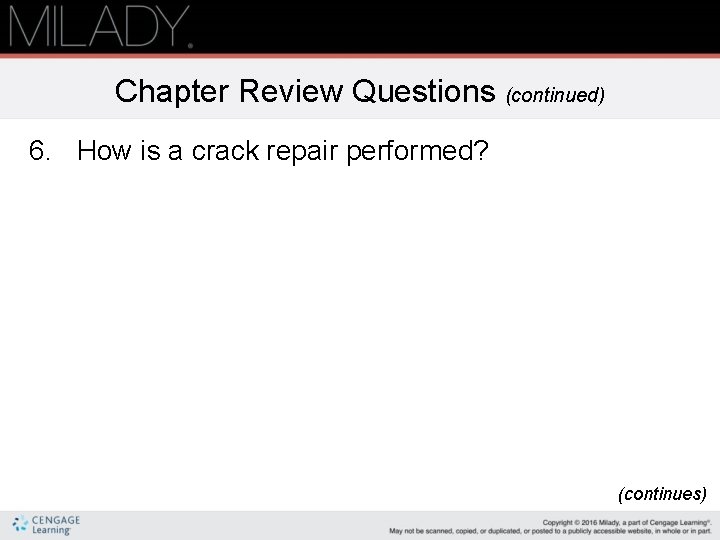 MILADY.

Chapter Review Questions (continued)

6. How is a crack repair performed?

(continues)

CENGAGE Learning

Copyright © 2016 Milady, a part of Cengage Learning®. May not be scanned, copied, or duplicated, or posted to a publicly accessible website, in whole or in part.